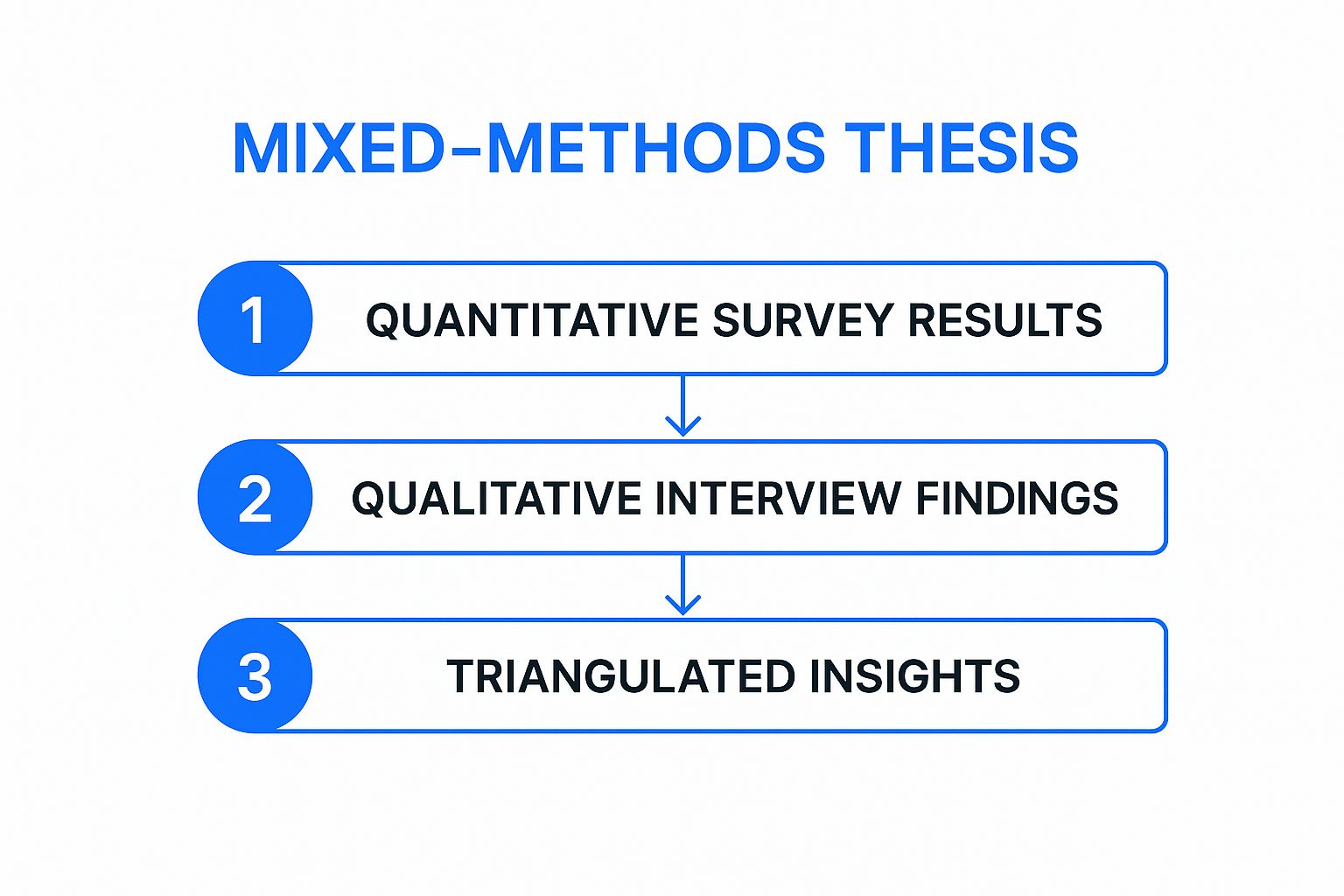 MIXED-METHODS THESIS

1 QUANTITATIVE SURVEY RESULTS

2 QUALITATIVE INTERVIEW FINDINGS

3 TRIANGULATED INSIGHTS